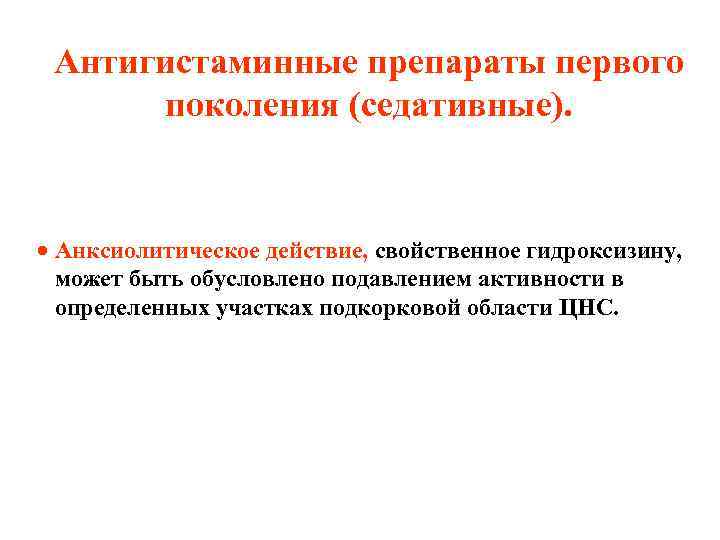 Антигистаминные препараты первого поколения (седативные).

• Анксиолитическое действие, свойственное гидроксизину, может быть обусловлено подавлением активности в определенных участках подкорковой области ЦНС.